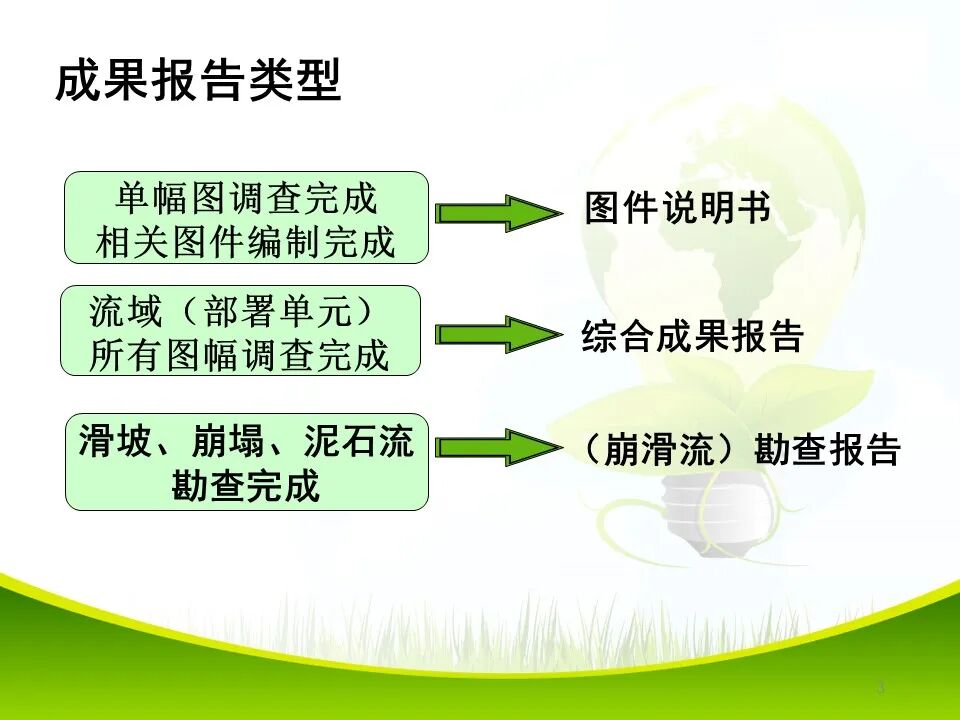 成果报告类型

单幅图调查完成
相关图件编制完成

图件说明书

流域（部署单元）
所有图幅调查完成

综合成果报告

滑坡、崩塌、泥石流
勘查完成

（崩滑流）勘查报告

3